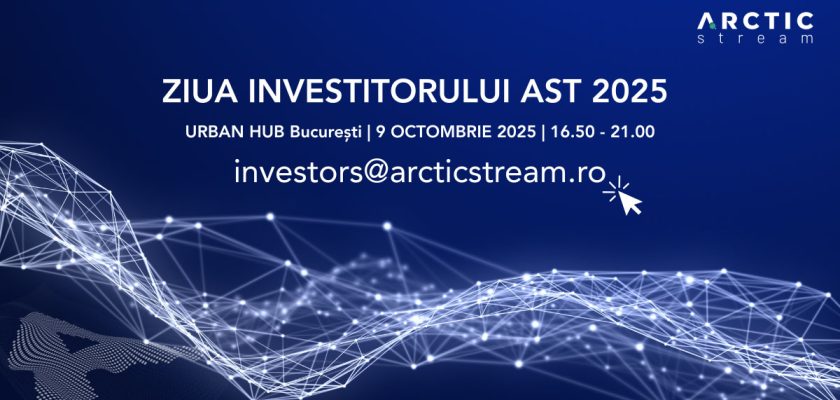 ARCTIC
stream

ZIUA INVESTITORULUI AST 2025

URBAN HUB București | 9 OCTOMBRIE 2025 | 16.50 - 21.00

investors@arcticstream.ro